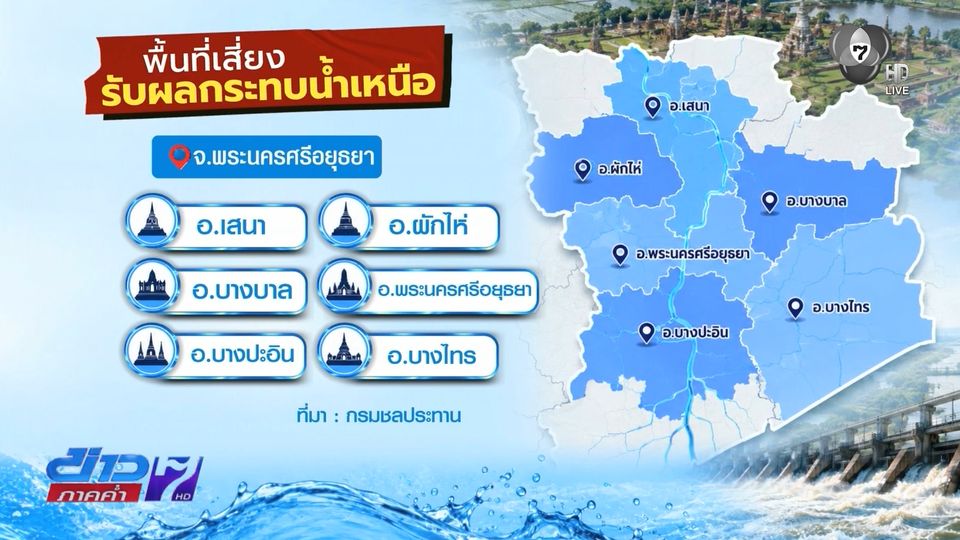 พื้นที่เสี่ยง
รับผลกระทบน้ำเหนือ

จ.พระนครศรีอยุธยา

อ.เสนา
อ.ผักไห่
อ.บางบาล
อ.พระนครศรีอยุธยา
อ.บางปะอิน
อ.บางไทร

ที่มา : กรมชลประทาน

อ.เสนา
อ.ผักไห่
อ.บางบาล
อ.พระนครศรีอยุธยา
อ.บางไทร
อ.บางปะอิน

7 HD LIVE

ข่าว ภาคค่ำ 7 HD